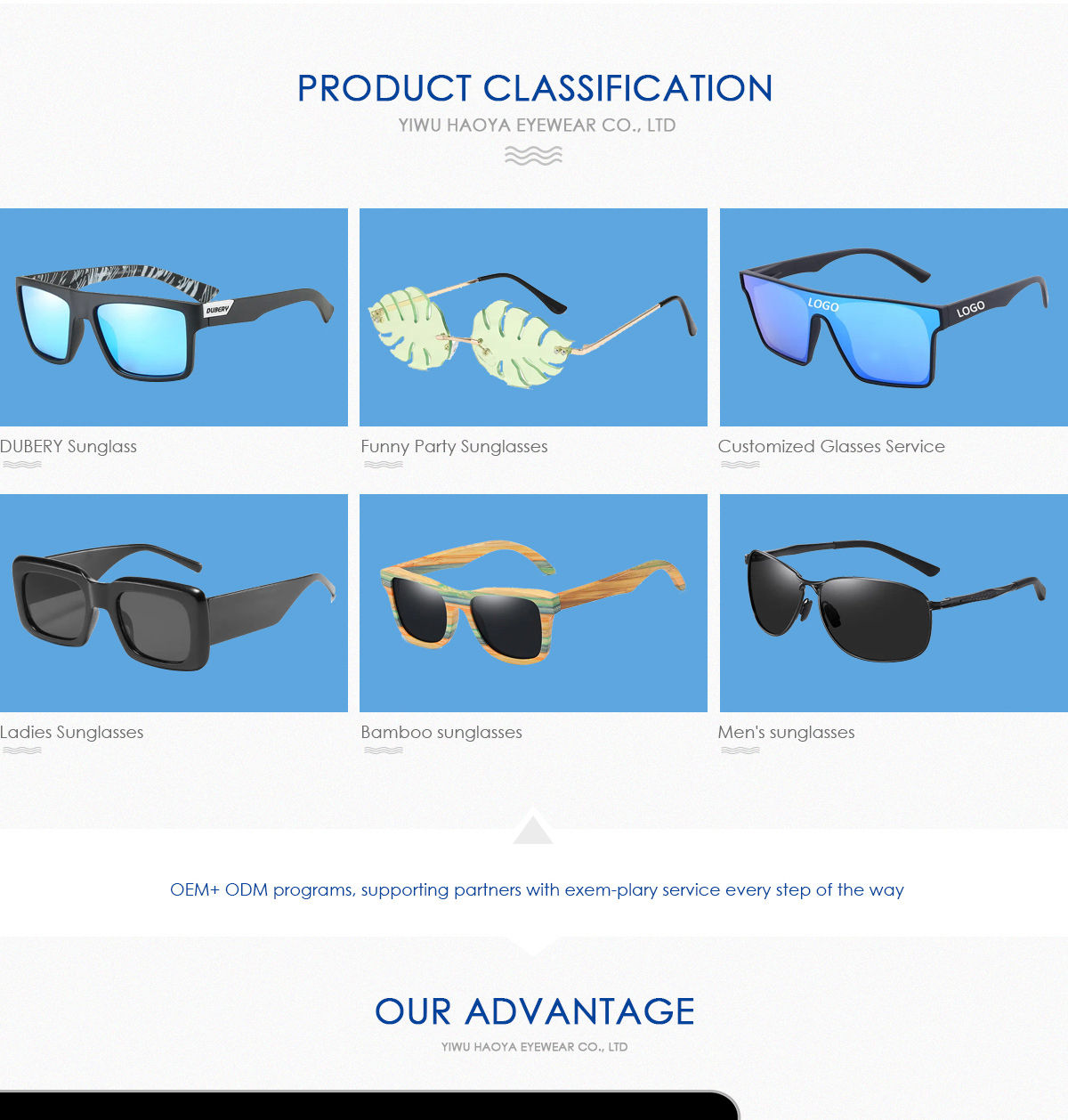 PRODUCT CLASSIFICATION
YIWU HAOYA EYEWEAR CO., LTD

DUBERY

DUBERY Sunglass

Funny Party Sunglasses

LOGO LOGO

Customized Glasses Service

Ladies Sunglasses

Bamboo sunglasses

Men's sunglasses

OEM+ ODM programs, supporting partners with exem-plary service every step of the way

OUR ADVANTAGE
YIWU HAOYA EYEWEAR CO., LTD